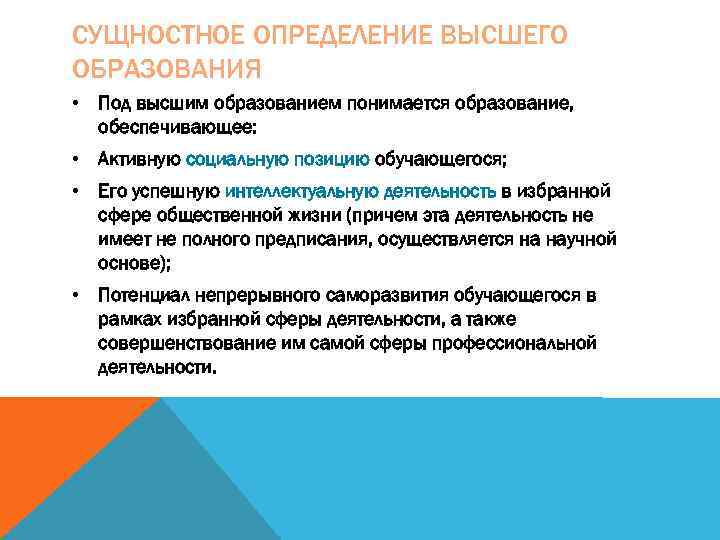 СУЩНОСТНОЕ ОПРЕДЕЛЕНИЕ ВЫСШЕГО ОБРАЗОВАНИЯ

• Под высшим образованием понимается образование, обеспечивающее:

• Активную социальную позицию обучающегося;

• Его успешную интеллектуальную деятельность в избранной сфере общественной жизни (причем эта деятельность не имеет не полного предписания, осуществляется на научной основе);

• Потенциал непрерывного саморазвития обучающегося в рамках избранной сферы деятельности, а также совершенствование им самой сферы профессиональной деятельности.